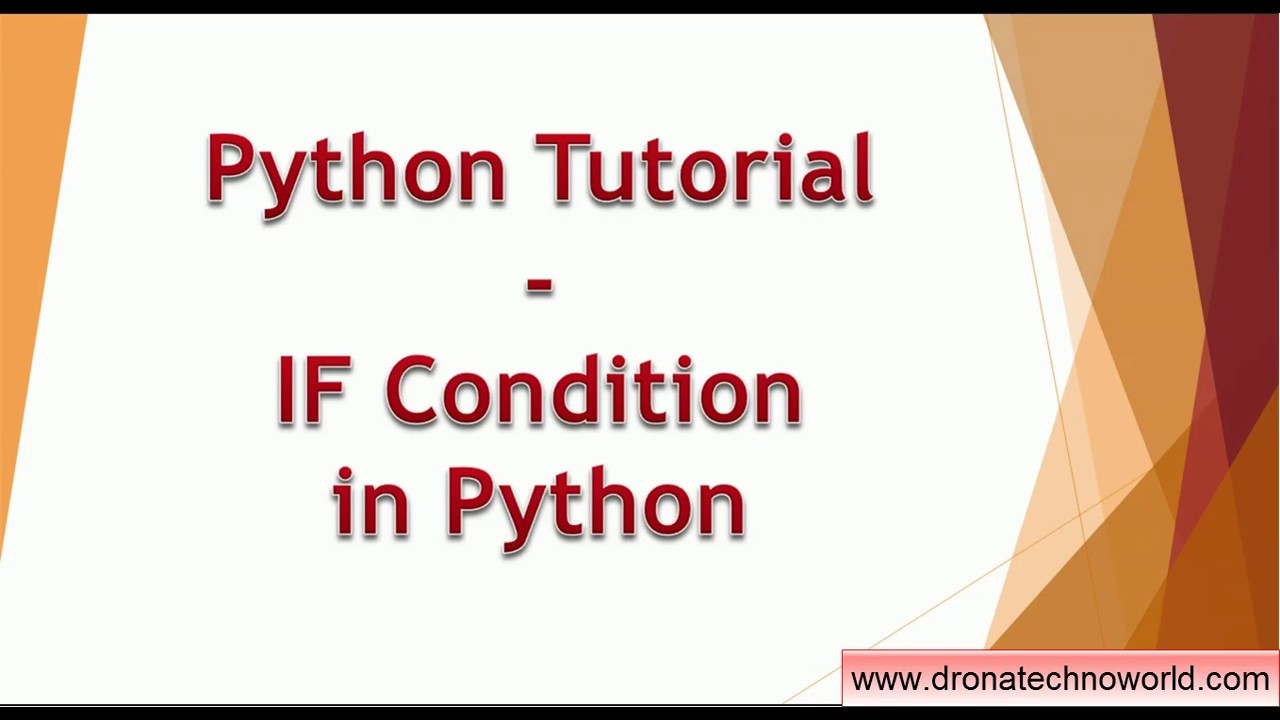 Python Tutorial
-
IF Condition in Python

www.dronatechnoworld.com